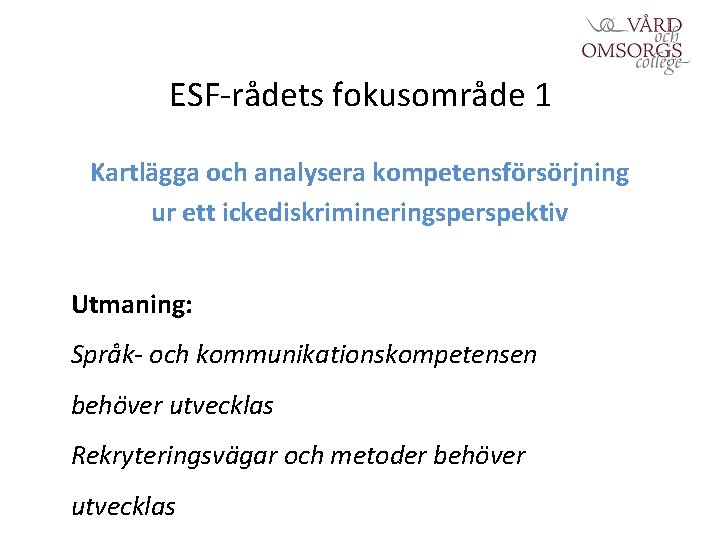 VÅRD och OMSORGS college

ESF-rådets fokusområde 1

Kartlägga och analysera kompetensförsörjning ur ett ickediskrimineringsperspektiv

Utmaning:

Språk- och kommunikationskompetensen behöver utvecklas

Rekryteringsvägar och metoder behöver utvecklas